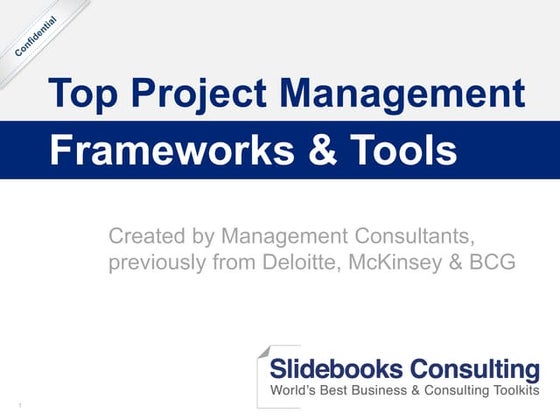 Confidential

Top Project Management

Frameworks & Tools

Created by Management Consultants, previously from Deloitte, McKinsey & BCG

Slidebooks Consulting
World's Best Business & Consulting Toolkits

1